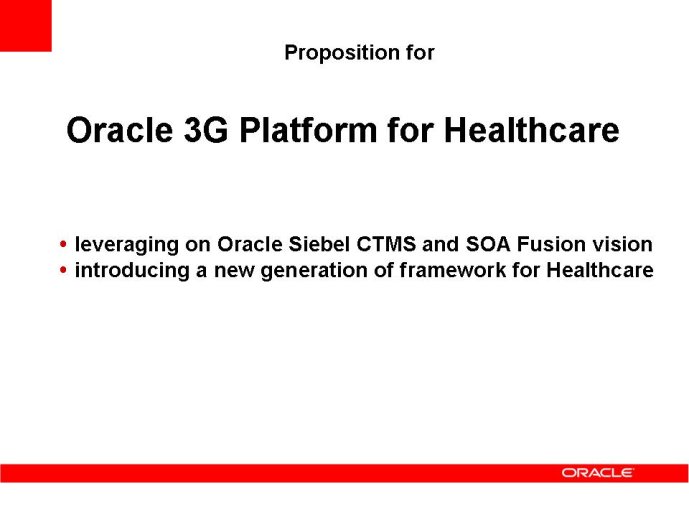 Proposition for

Oracle 3G Platform for Healthcare

• leveraging on Oracle Siebel CTMS and SOA Fusion vision
• introducing a new generation of framework for Healthcare

ORACLE